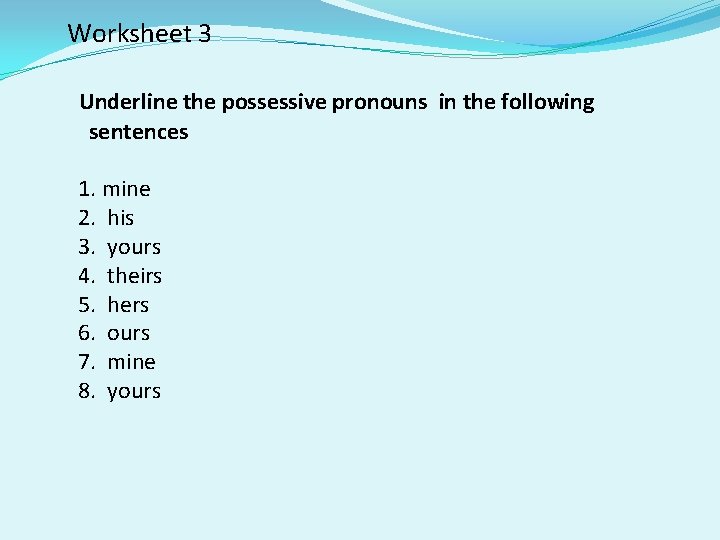 Worksheet 3

Underline the possessive pronouns in the following sentences

1. mine
2. his
3. yours
4. theirs
5. hers
6. ours
7. mine
8. yours